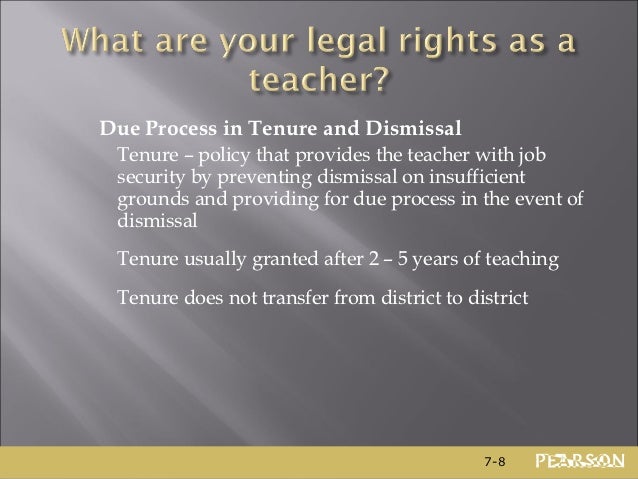 What are your legal rights as a teacher?

Due Process in Tenure and Dismissal

Tenure – policy that provides the teacher with job security by preventing dismissal on insufficient grounds and providing for due process in the event of dismissal

Tenure usually granted after 2 – 5 years of teaching

Tenure does not transfer from district to district

7-8

PEARSON